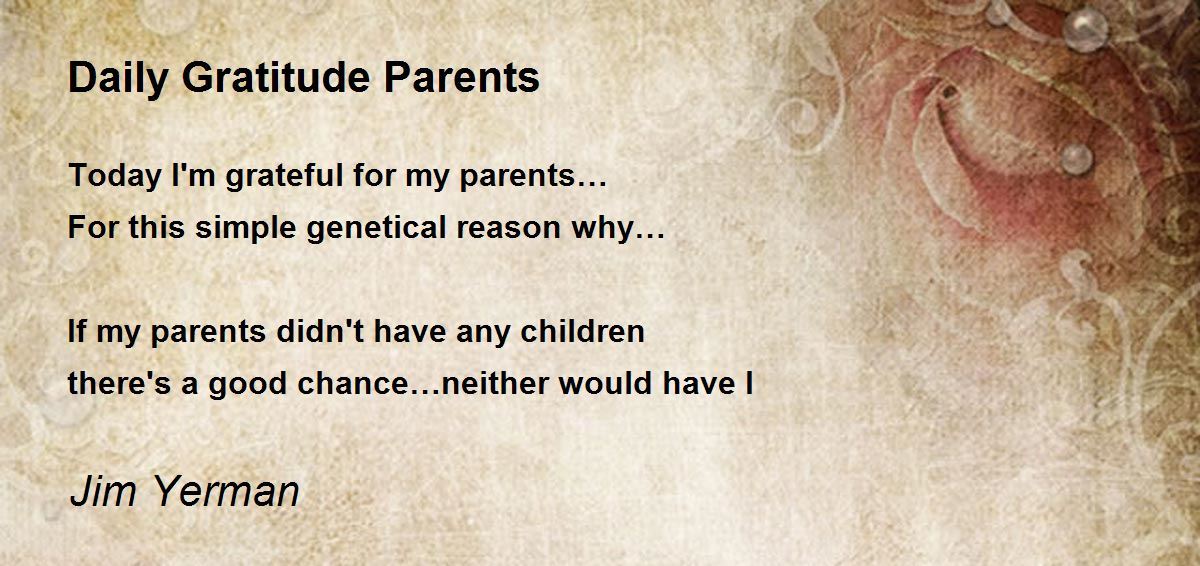 Daily Gratitude Parents

Today I'm grateful for my parents…
For this simple genetical reason why…

If my parents didn't have any children
there's a good chance…neither would have I

Jim Yerman